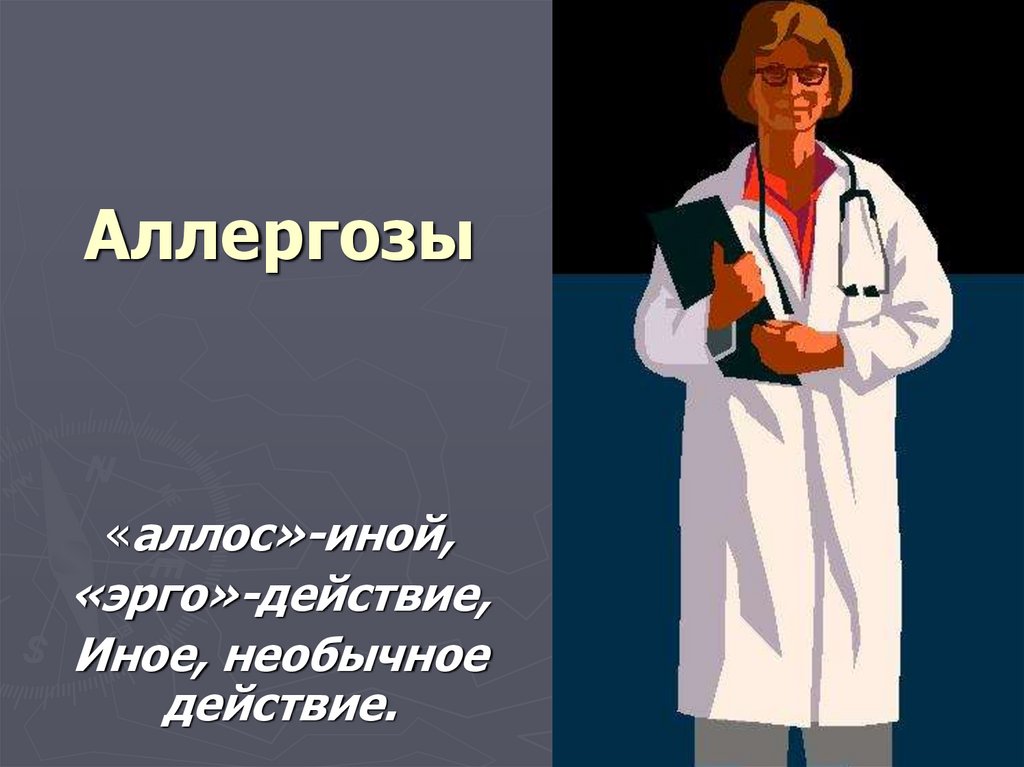 Аллергозы

«аллос»-иной,
«эрго»-действие,
Иное, необычное действие.